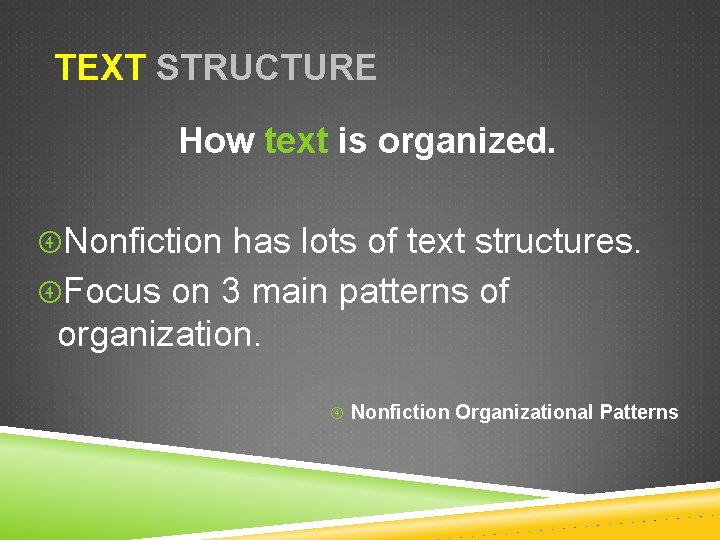 TEXT STRUCTURE

How text is organized.

Nonfiction has lots of text structures.

Focus on 3 main patterns of organization.

Nonfiction Organizational Patterns